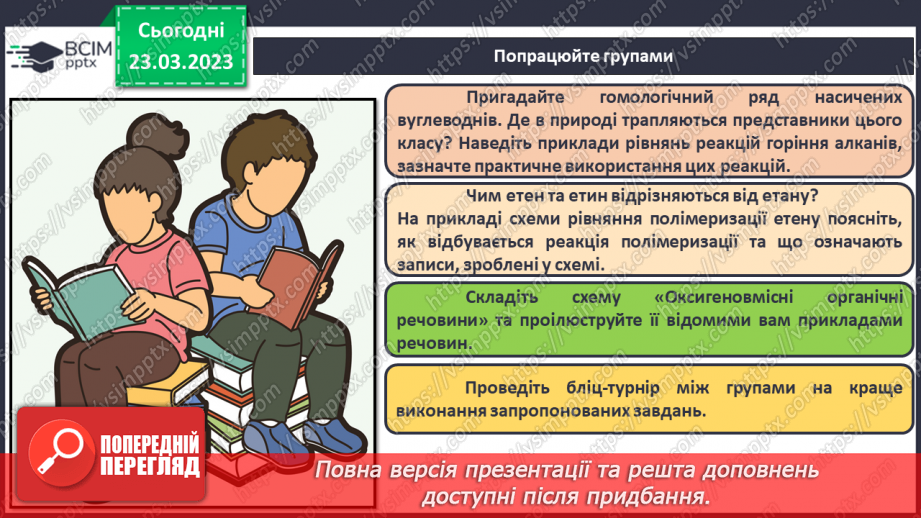 ВСІМ pptx

Сьогодні 23.03.2023

Попрацюйте групами

Пригадайте гомологічний ряд насичених вуглеводнів. Де в природі трапляються представники цього класу? Наведіть приклади рівнянь реакцій горіння алканів, зазначте практичне використання цих реакцій.

Чим етен та етин відрізняються від етану? На прикладі схеми рівняння полімеризації етену поясніть, як відбувається реакція полімеризації та що означають записи, зроблені у схемі.

Складіть схему «Оксигеновмісні органічні речовини» та проілюструйте її відомими вам прикладами речовин.

Проведіть бліц-турнір між групами на краще виконання запропонованих завдань.

ПОПЕРЕДНІЙ ПЕРЕГЛЯД

Повна версія презентації та решта доповнень доступні після придбання.

https://vsimpptx.com